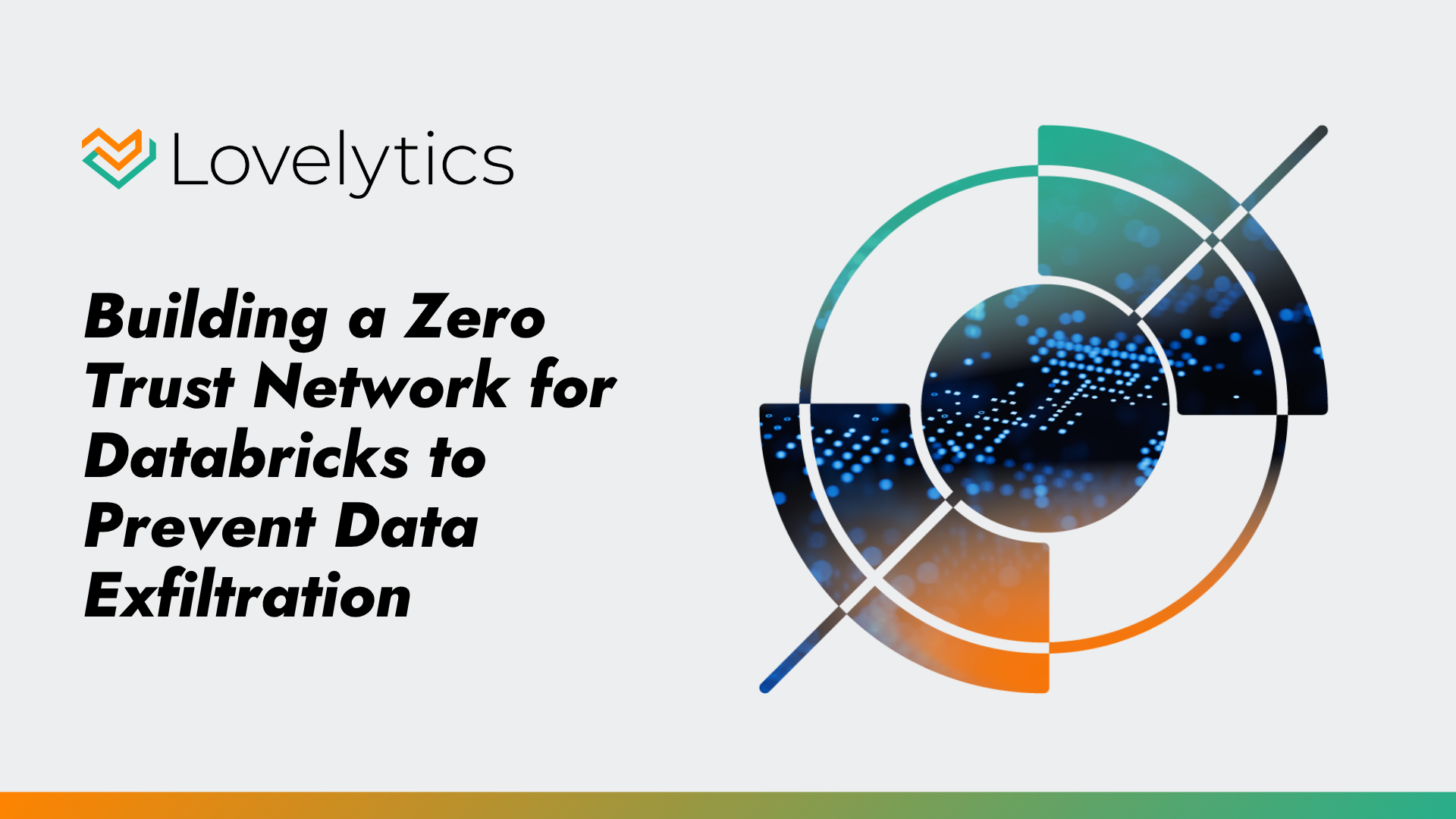 Lovelytics

Building a Zero Trust Network for Databricks to Prevent Data Exfiltration